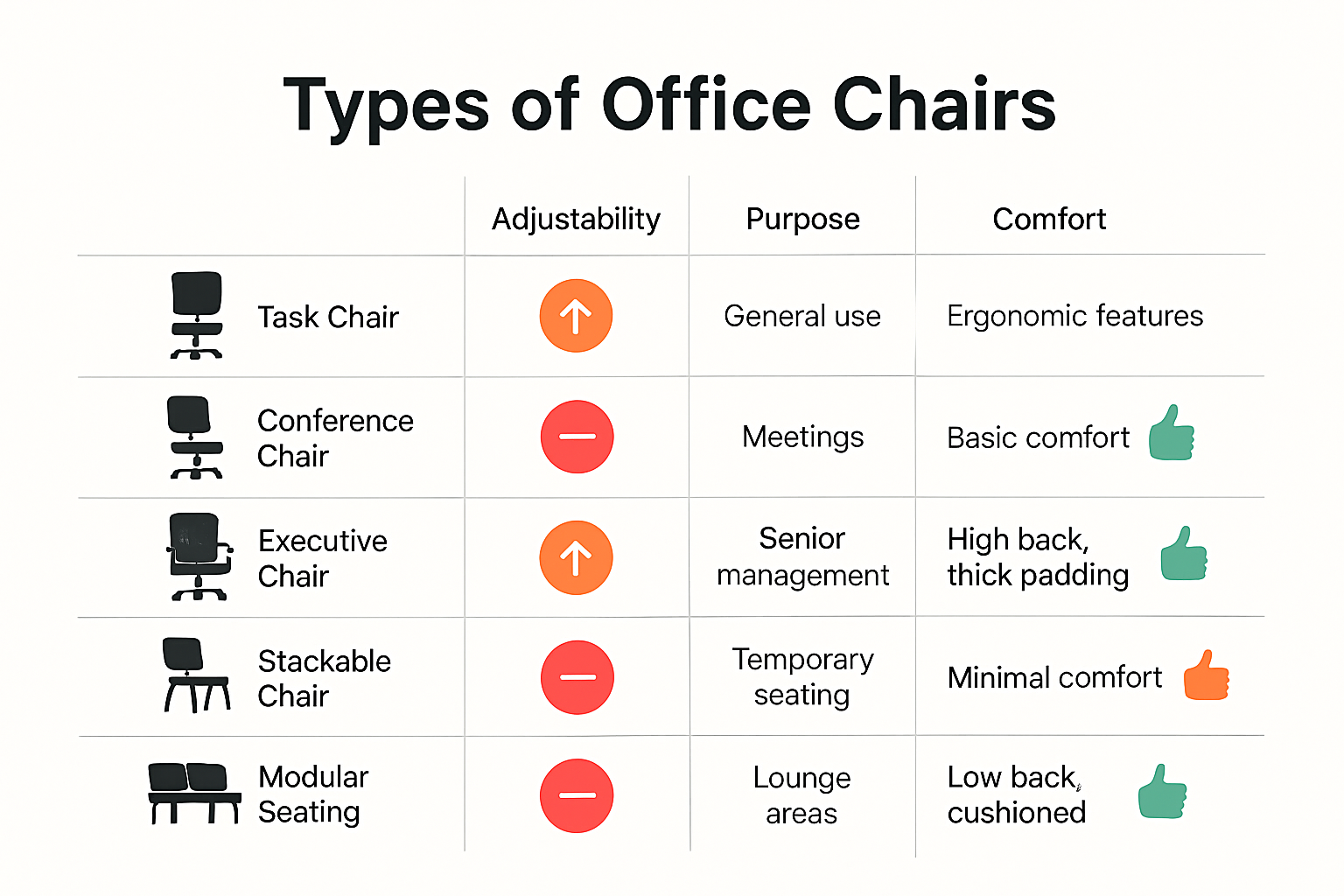 Types of Office Chairs

| | Adjustability | Purpose | Comfort |
|---|---|---|---|
| Task Chair | | General use | Ergonomic features |
| Conference Chair | | Meetings | Basic comfort |
| Executive Chair | | Senior management | High back, thick padding |
| Stackable Chair | | Temporary seating | Minimal comfort |
| Modular Seating | | Lounge areas | Low back, cushioned |